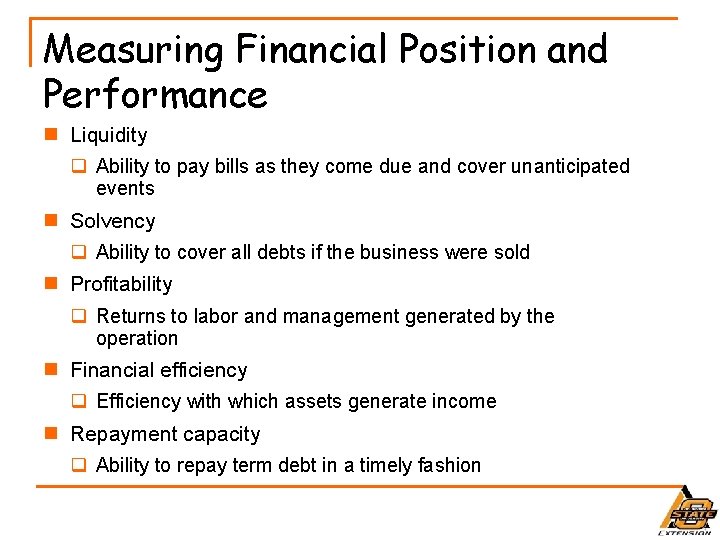 Measuring Financial Position and Performance

Liquidity

Ability to pay bills as they come due and cover unanticipated events

Solvency

Ability to cover all debts if the business were sold

Profitability

Returns to labor and management generated by the operation

Financial efficiency

Efficiency with which assets generate income

Repayment capacity

Ability to repay term debt in a timely fashion

STATE
EXTENSION